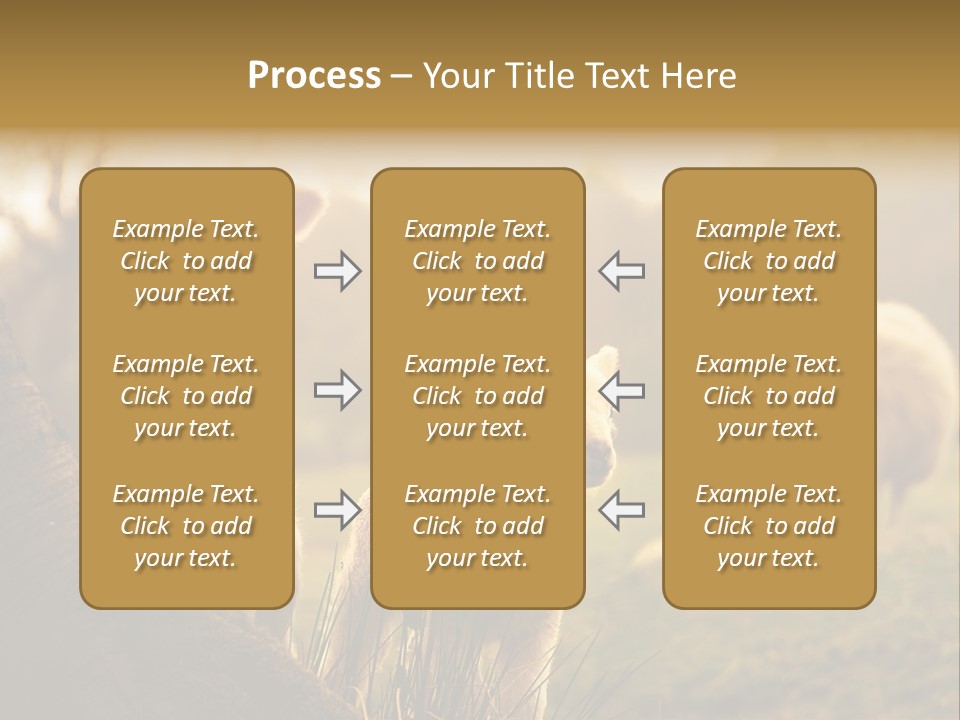 Process – Your Title Text Here

Example Text. Click to add your text.

Example Text. Click to add your text.

Example Text. Click to add your text.

Example Text. Click to add your text.

Example Text. Click to add your text.

Example Text. Click to add your text.

Example Text. Click to add your text.

Example Text. Click to add your text.

Example Text. Click to add your text.